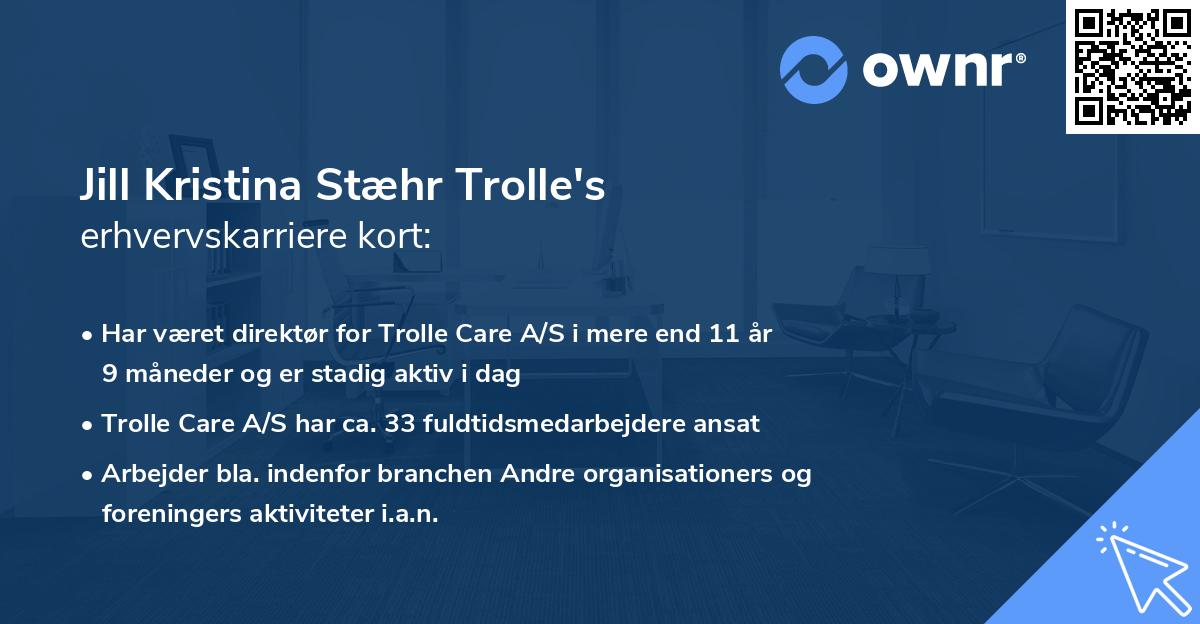 ownr®

Jill Kristina Stæhr Trolle's
erhvervskarriere kort:

• Har været direktør for Trolle Care A/S i mere end 11 år 9 måneder og er stadig aktiv i dag
• Trolle Care A/S har ca. 33 fuldtidsmedarbejdere ansat
• Arbejder bla. indenfor branchen Andre organisationers og foreningers aktiviteter i.a.n.